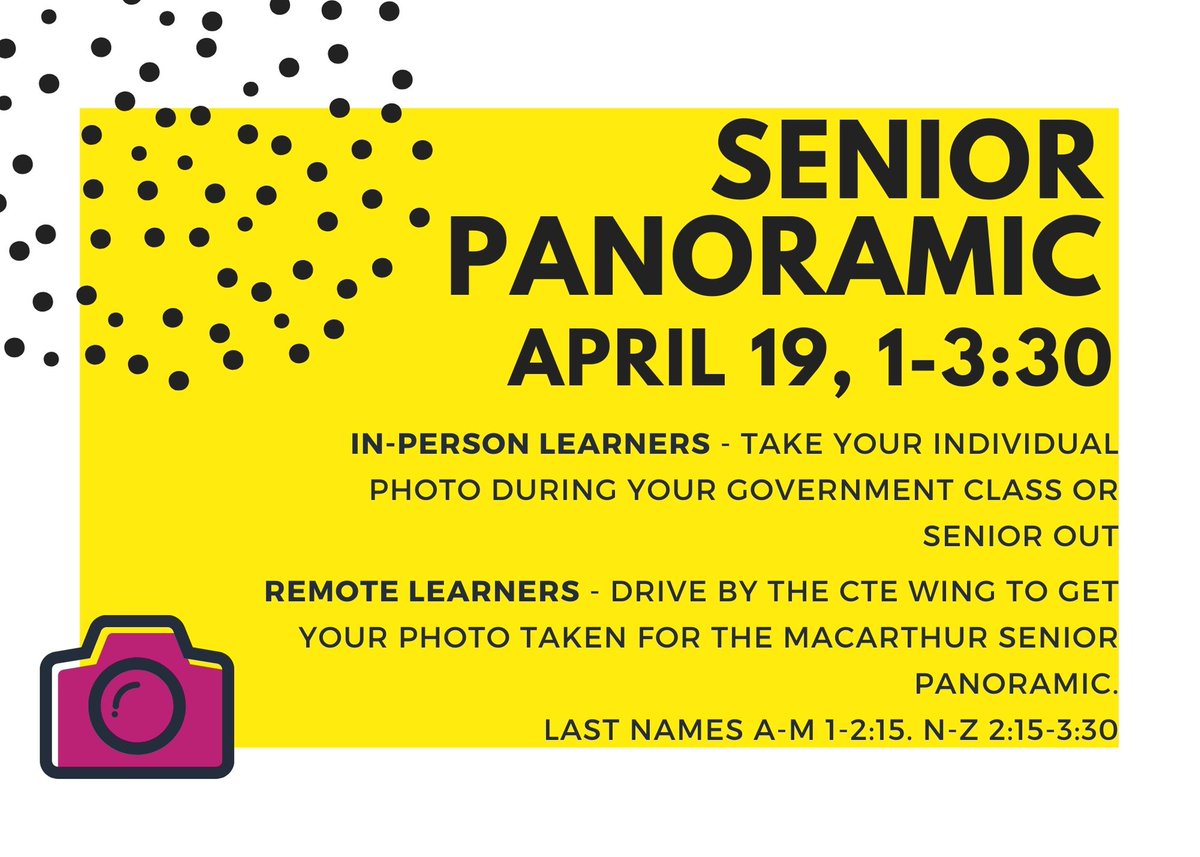 SENIOR PANORAMIC

APRIL 19, 1-3:30

IN-PERSON LEARNERS - TAKE YOUR INDIVIDUAL PHOTO DURING YOUR GOVERNMENT CLASS OR SENIOR OUT

REMOTE LEARNERS - DRIVE BY THE CTE WING TO GET YOUR PHOTO TAKEN FOR THE MACARTHUR SENIOR PANORAMIC.
LAST NAMES A-M 1-2:15. N-Z 2:15-3:30